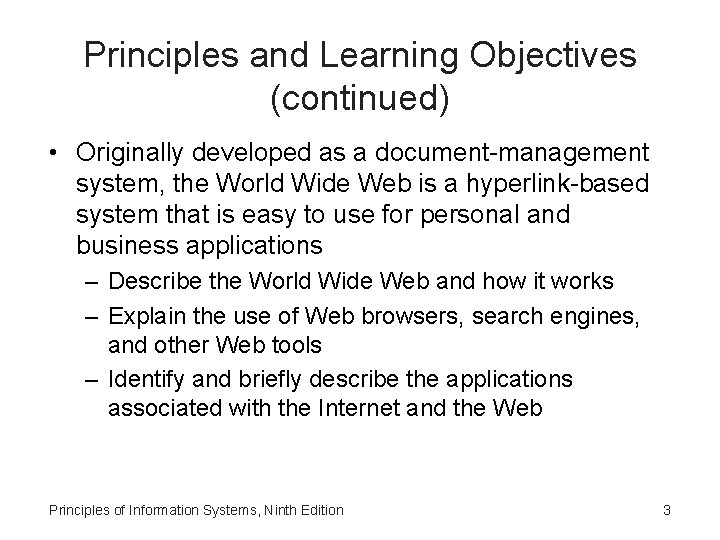 Principles and Learning Objectives (continued)

• Originally developed as a document-management system, the World Wide Web is a hyperlink-based system that is easy to use for personal and business applications
– Describe the World Wide Web and how it works
– Explain the use of Web browsers, search engines, and other Web tools
– Identify and briefly describe the applications associated with the Internet and the Web

Principles of Information Systems, Ninth Edition

3